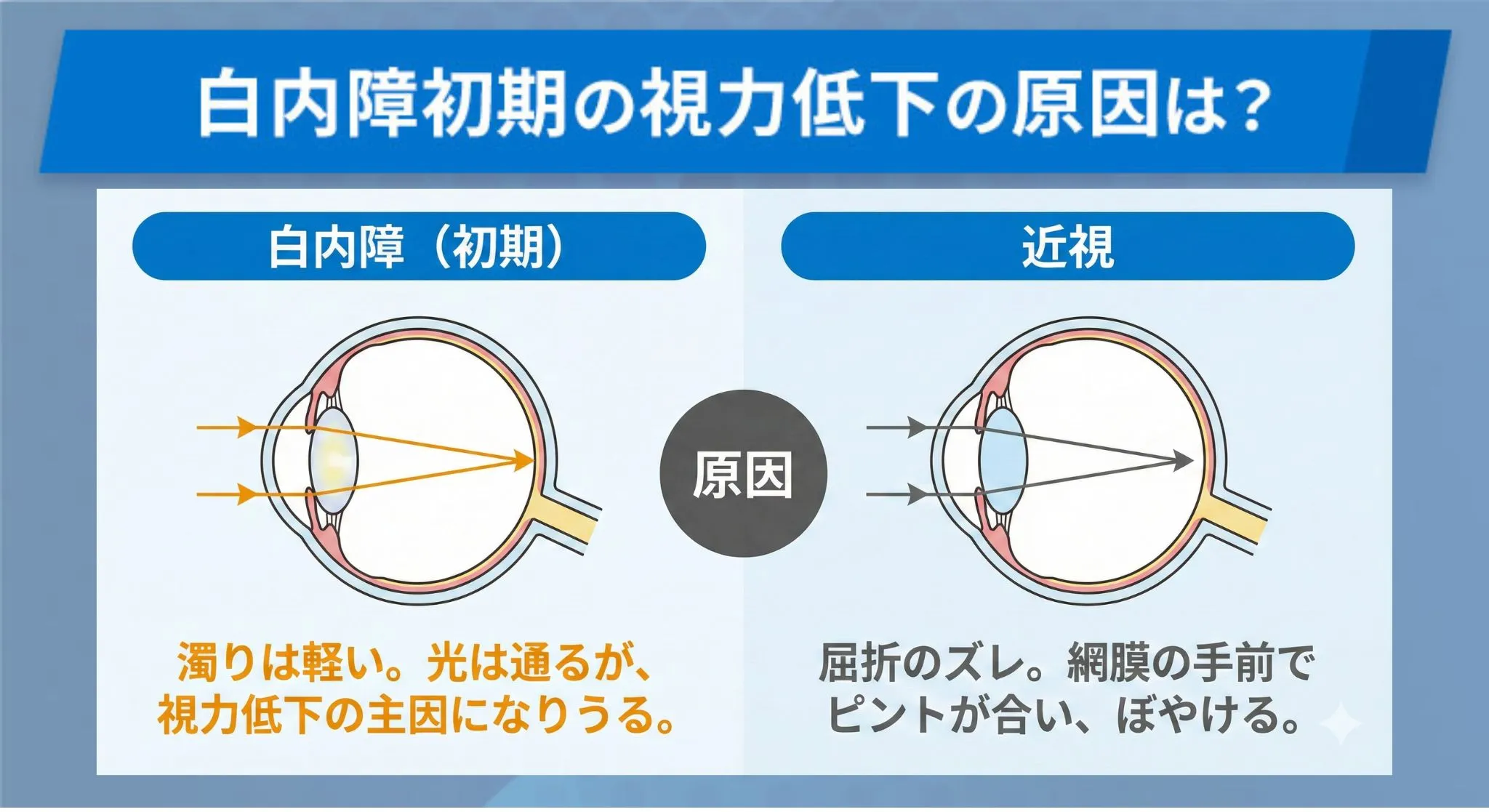 白内障初期の視力低下の原因は？

白内障（初期）

近視

原因

濁りは軽い。光は通るが、視力低下の主因になりうる。

屈折のズレ。網膜の手前でピントが合い、ぼやける。